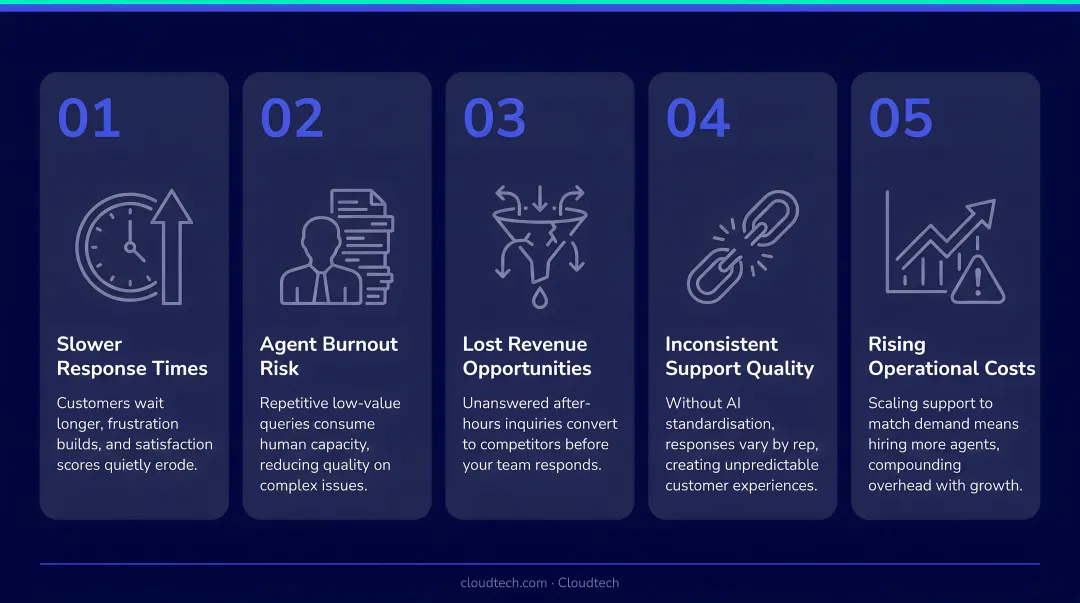 01

Slower Response Times

Customers wait longer, frustration builds, and satisfaction scores quietly erode.

02

Agent Burnout Risk

Repetitive low-value queries consume human capacity, reducing quality on complex issues.

03

Lost Revenue Opportunities

Unanswered after-hours inquiries convert to competitors before your team responds.

04

Inconsistent Support Quality

Without AI standardisation, responses vary by rep, creating unpredictable customer experiences.

05

Rising Operational Costs

Scaling support to match demand means hiring more agents, compounding overhead with growth.

cloudtech.com · Cloudtech